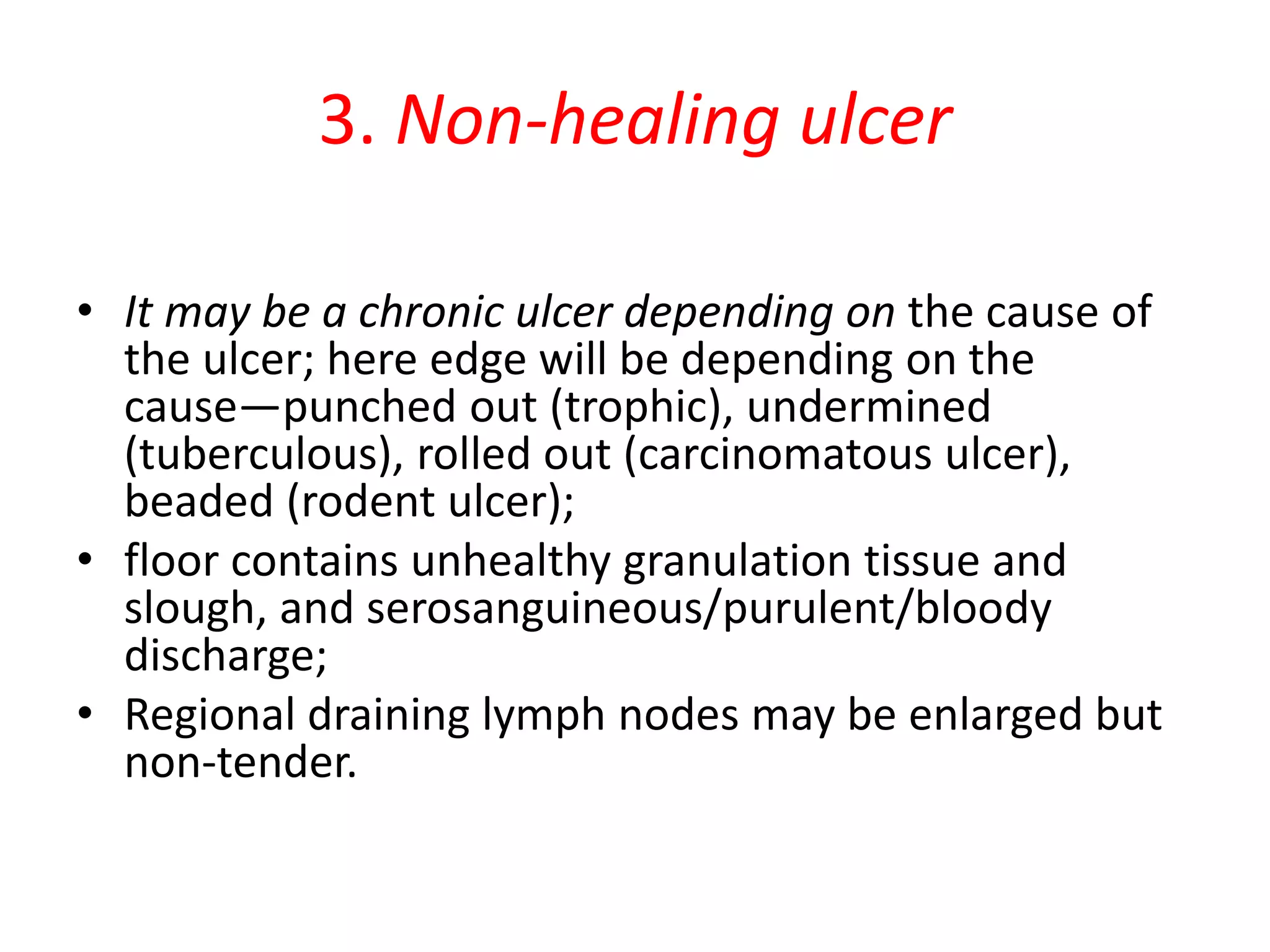 3. Non-healing ulcer

• It may be a chronic ulcer depending on the cause of the ulcer; here edge will be depending on the cause—punched out (trophic), undermined (tuberculous), rolled out (carcinomatous ulcer), beaded (rodent ulcer);
• floor contains unhealthy granulation tissue and slough, and serosanguineous/purulent/bloody discharge;
• Regional draining lymph nodes may be enlarged but non-tender.